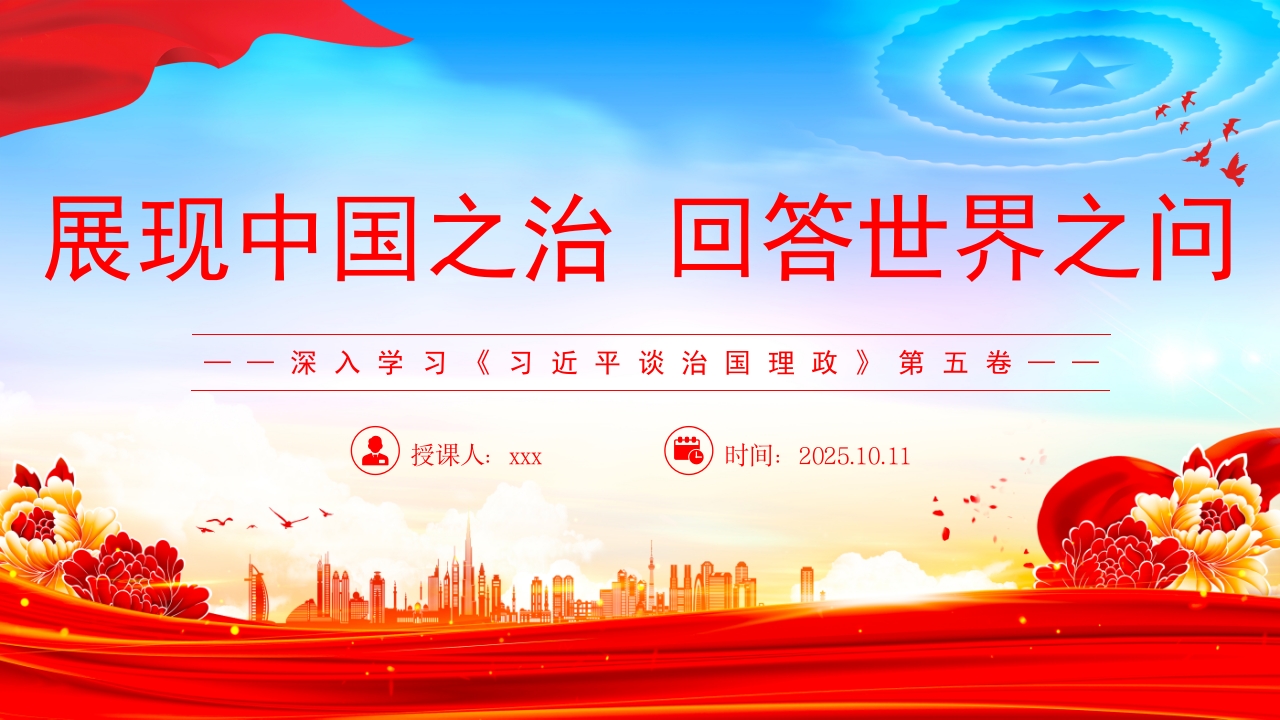 展现中国之治 回答世界之问

——深入学习《习近平谈治国理政》第五卷——

授课人：xxx

时间：2025.10.11